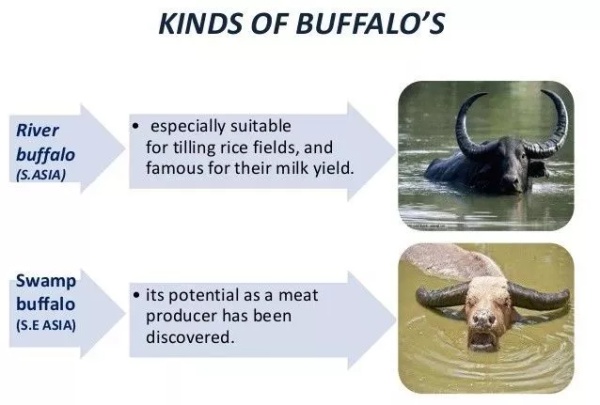 KINDS OF BUFFALO'S

River buffalo (S.ASIA)

• especially suitable for tilling rice fields, and famous for their milk yield.

Swamp buffalo (S.E ASIA)

• its potential as a meat producer has been discovered.